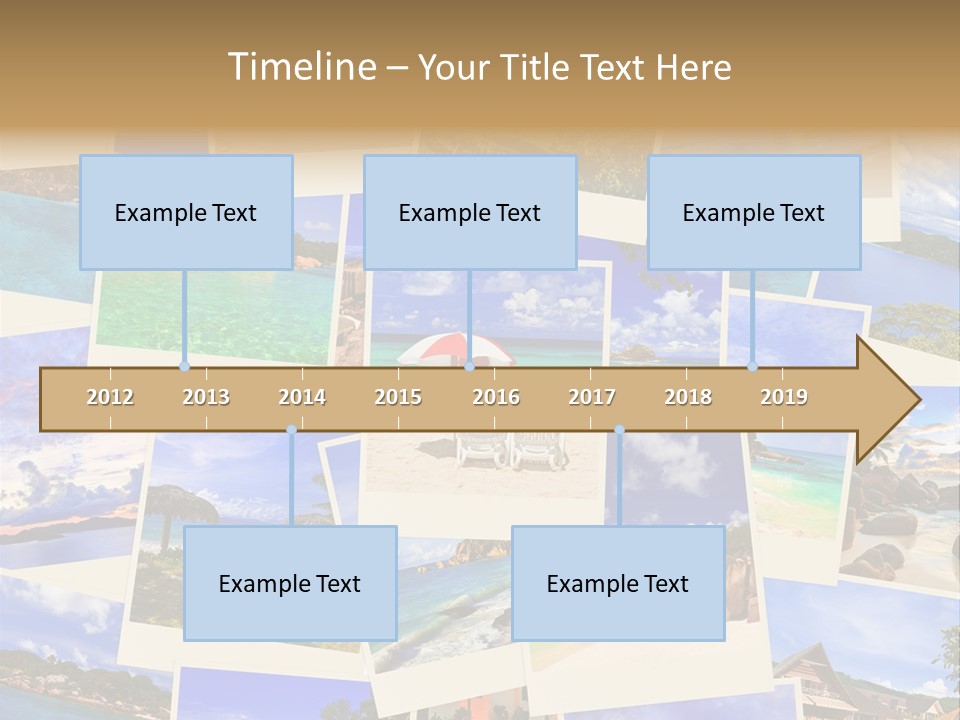 Timeline – Your Title Text Here

Example Text

Example Text

Example Text

2012 2013 2014 2015 2016 2017 2018 2019

Example Text

Example Text